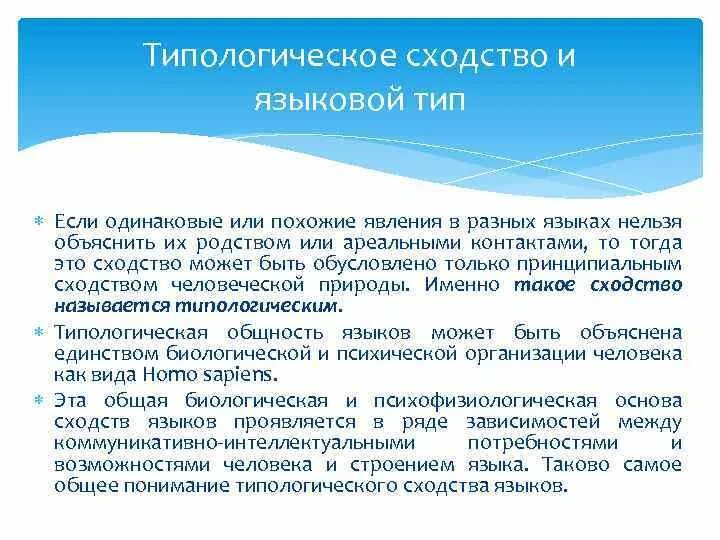 Типологическое сходство и языковой тип

Если одинаковые или похожие явления в разных языках нельзя объяснить их родством или ареальными контактами, то тогда это сходство может быть обусловлено только принципиальным сходством человеческой природы. Именно такое сходство называется типологическим.

Типологическая общность языков может быть объяснена единством биологической и психической организации человека как вида Homo sapiens.

Эта общая биологическая и психофизиологическая основа сходств языков проявляется в ряде зависимостей между коммуникативно-интеллектуальными потребностями и возможностями человека и строением языка. Таково самое общее понимание типологического сходства языков.